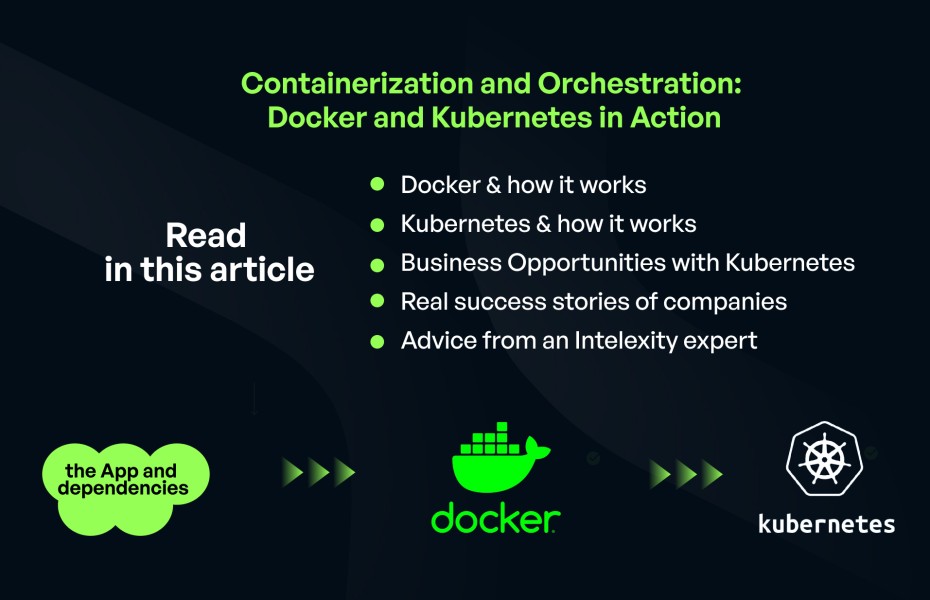 Containerization and Orchestration:
Docker and Kubernetes in Action

Read
in this article

- Docker & how it works
- Kubernetes & how it works
- Business Opportunities with Kubernetes
- Real success stories of companies
- Advice from an Intelexity expert

the App and dependencies

docker

kubernetes